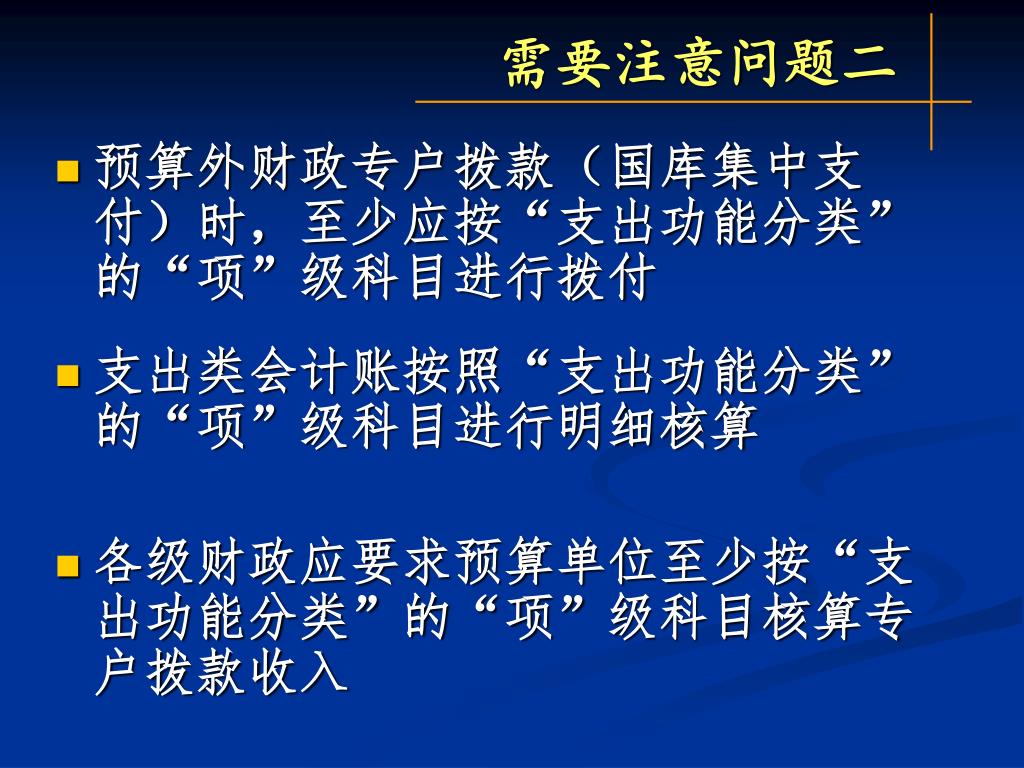 需要注意问题二

预算外财政专户拨款（国库集中支付）时，至少应按“支出功能分类”的“项”级科目进行拨付

支出类会计账按照“支出功能分类”的“项”级科目进行明细核算

各级财政应要求预算单位至少按“支出功能分类”的“项”级科目核算专户拨款收入